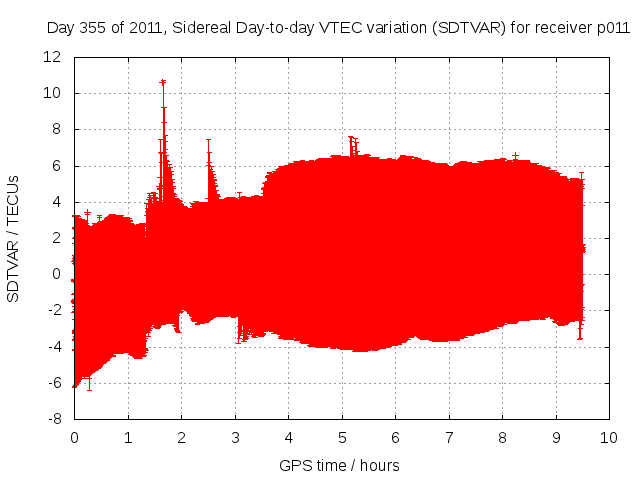 Day 355 of 2011, Sidereal Day-to-day VTEC variation (SDTVAR) for receiver p011

SDTVAR / TECUs

12
10
8
6
4
2
0
-2
-4
-6
-8

0 1 2 3 4 5 6 7 8 9 10

GPS time / hours